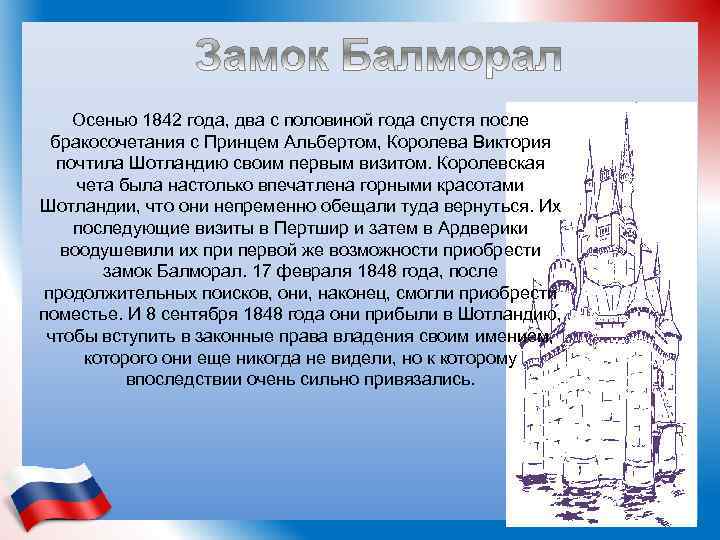 Замок Балморал

Осенью 1842 года, два с половиной года спустя после бракосочетания с Принцем Альбертом, Королева Виктория почтила Шотландию своим первым визитом. Королевская чета была настолько впечатлена горными красотами Шотландии, что они непременно обещали туда вернуться. Их последующие визиты в Пертшир и затем в Ардверики воодушевили их при первой же возможности приобрести замок Балморал. 17 февраля 1848 года, после продолжительных поисков, они, наконец, смогли приобрести поместье. И 8 сентября 1848 года они прибыли в Шотландию, чтобы вступить в законные права владения своим имением, которого они еще никогда не видели, но к которому впоследствии очень сильно привязались.